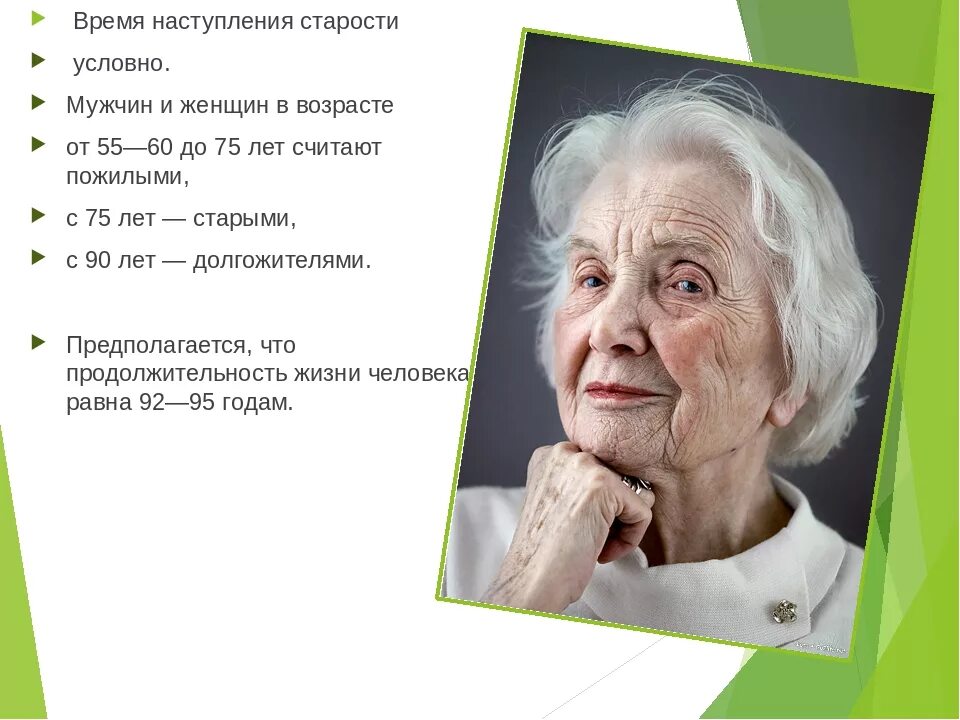 Время наступления старости

условно.

Мужчин и женщин в возрасте

от 55—60 до 75 лет считают пожилыми,

с 75 лет — старыми,

с 90 лет — долгожителями.

Предполагается, что продолжительность жизни человека равна 92—95 годам.